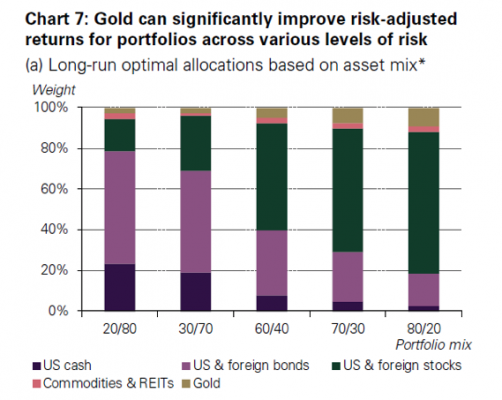 Chart 7: Gold can significantly improve risk-adjusted returns for portfolios across various levels of risk

(a) Long-run optimal allocations based on asset mix*

Weight

100%
80%
60%
40%
20%
0%

20/80
30/70
60/40
70/30
80/20

Portfolio mix

US cash
US & foreign bonds
US & foreign stocks
Commodities & REITs
Gold